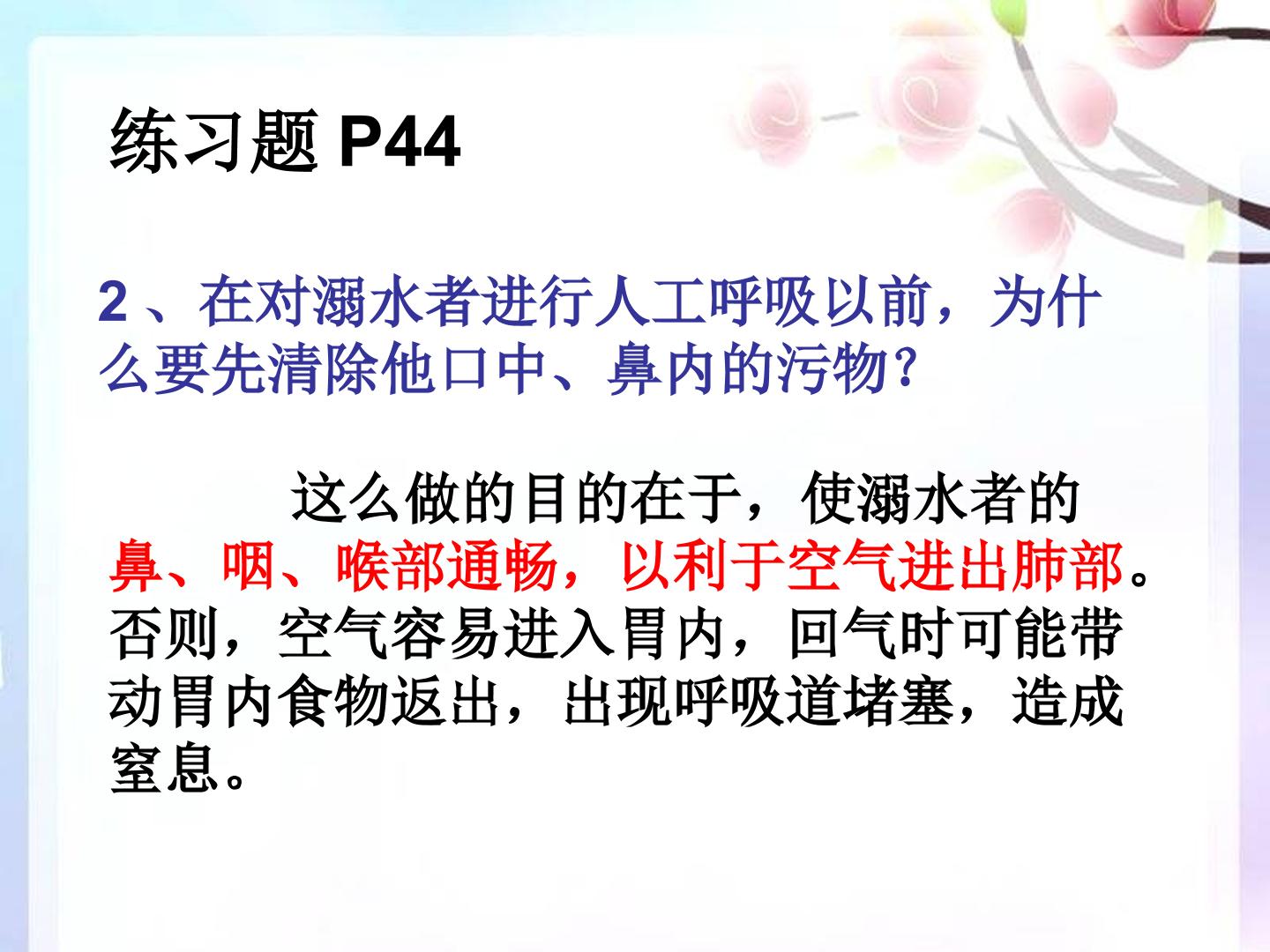 练习题 P44

2 、在对溺水者进行人工呼吸以前，为什么要先清除他口中、鼻内的污物?

这么做的目的在于，使溺水者的鼻、咽、喉部通畅，以利于空气进出肺部。否则，空气容易进入胃内，回气时可能带动胃内食物返出，出现呼吸道堵塞，造成窒息。